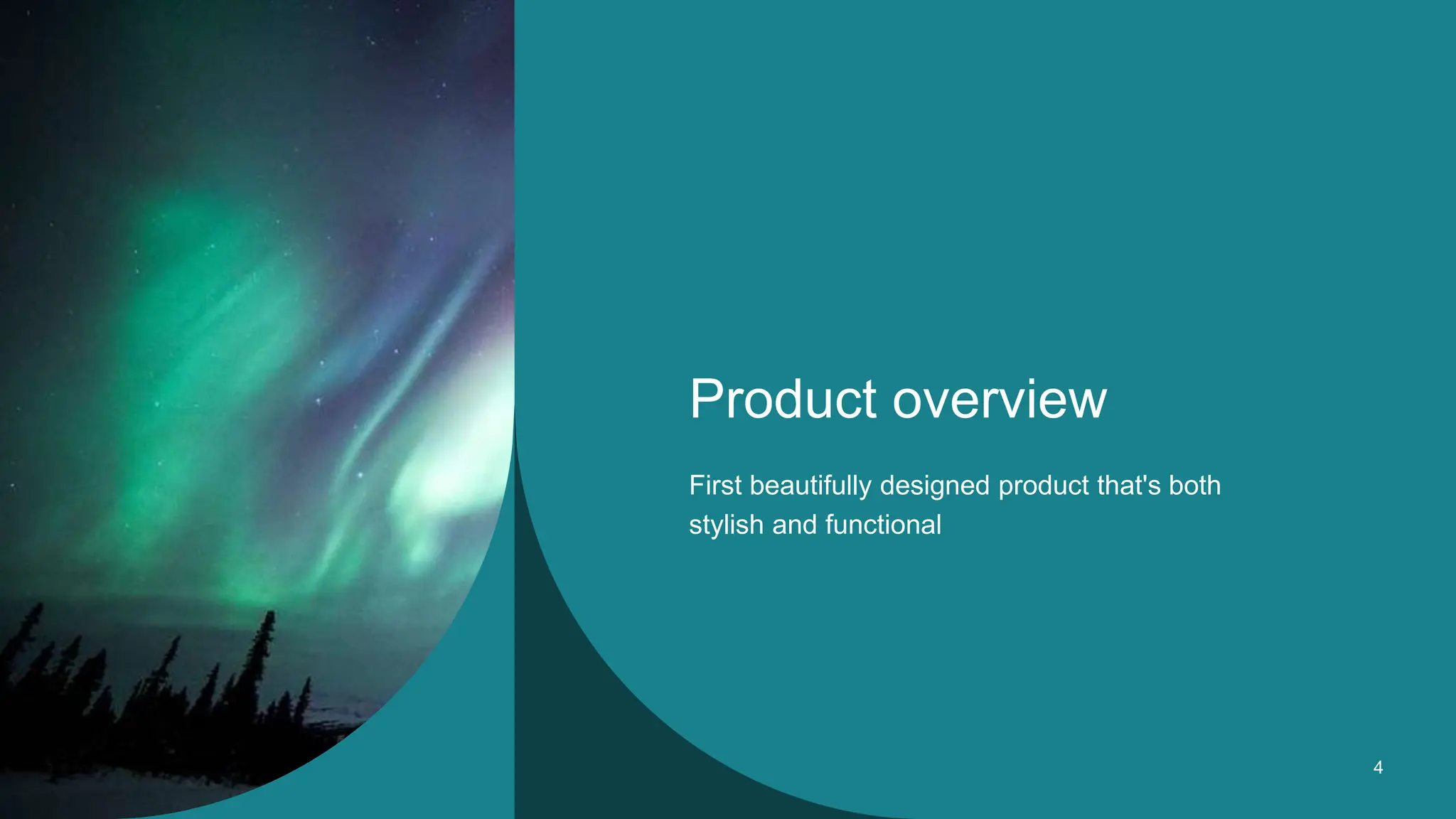 Product overview

First beautifully designed product that's both stylish and functional

4